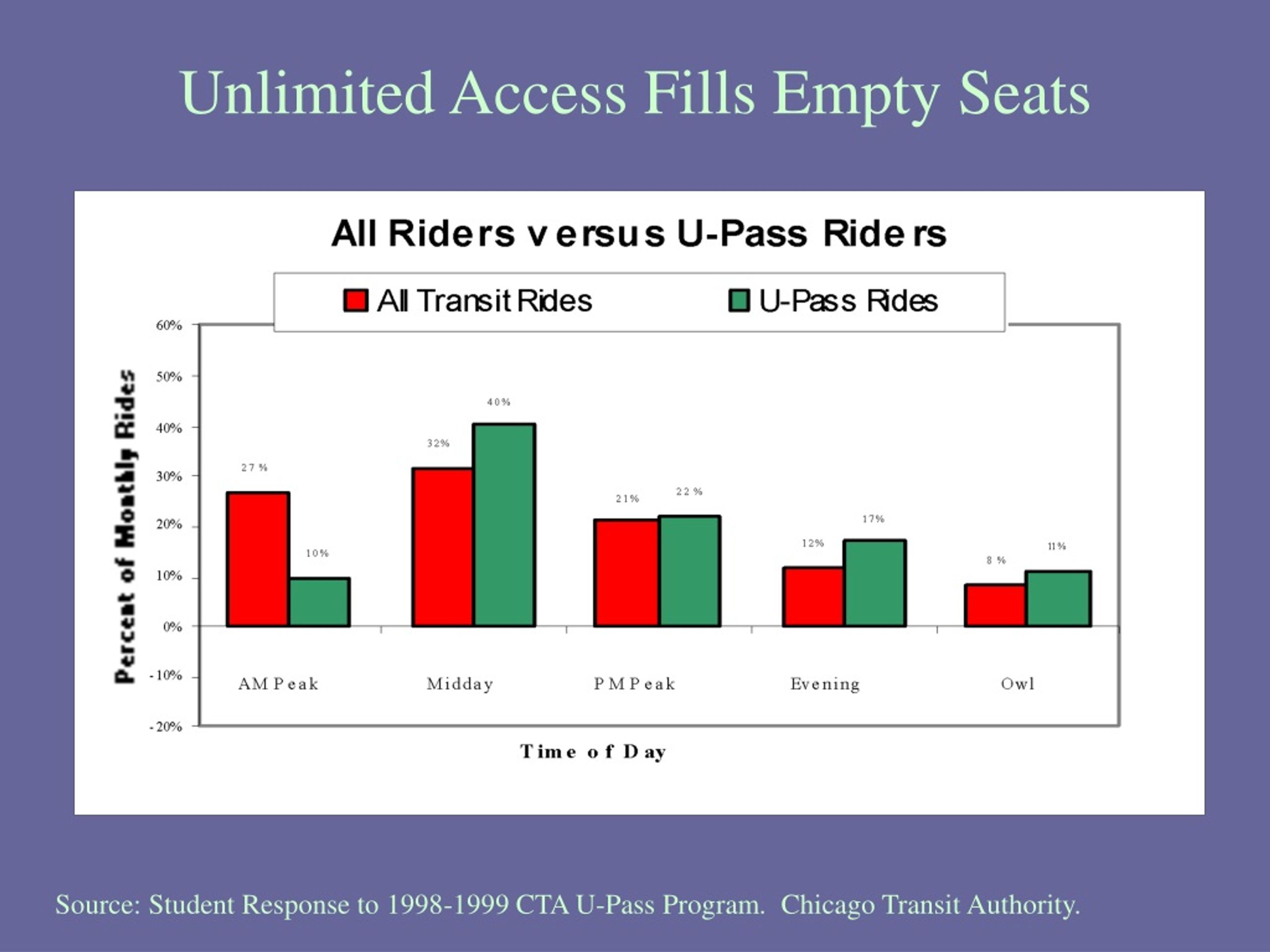 Unlimited Access Fills Empty Seats

All Riders versus U-Pass Riders

All Transit Rides
U-Pass Rides

Percent of Monthly Rides

60%
50%
40%
30%
20%
10%
0%
-10%
-20%

27%
10%
32%
40%
21%
22%
12%
17%
8%
11%

AM Peak
Midday
PM Peak
Evening
Owl

Time of Day

Source: Student Response to 1998-1999 CTA U-Pass Program. Chicago Transit Authority.